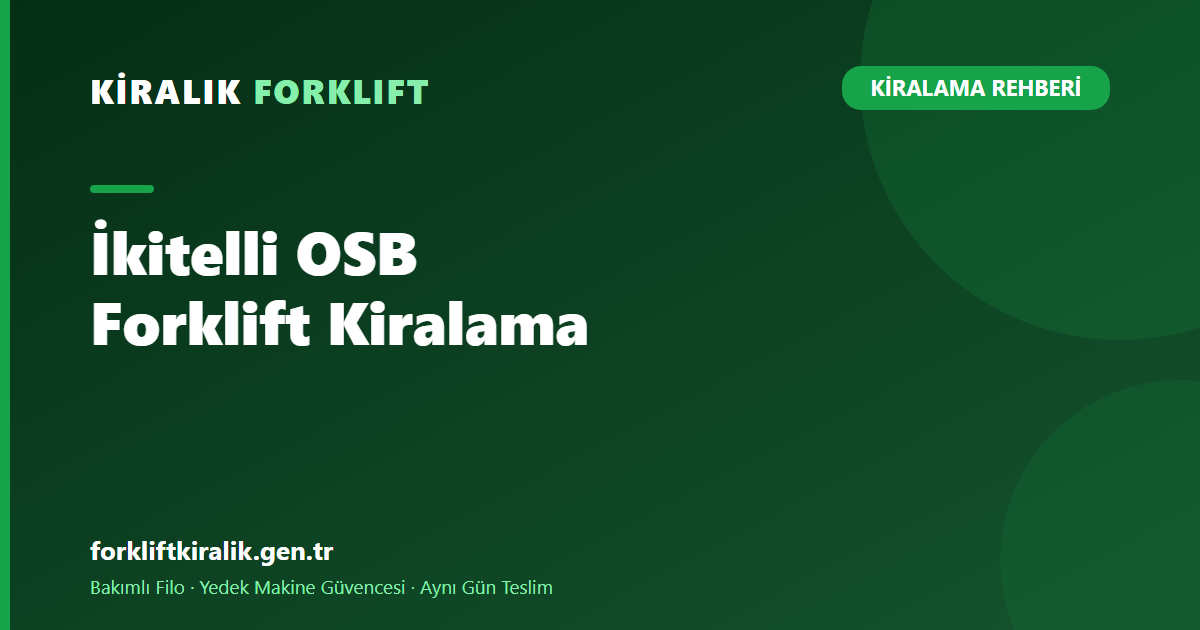 KİRALIK FORKLIFT

KİRALAMA REHBERİ

İkitelli OSB
Forklift Kiralama

forkliftkiralik.gen.tr

Bakımlı Filo · Yedek Makine Güvencesi · Aynı Gün Teslim